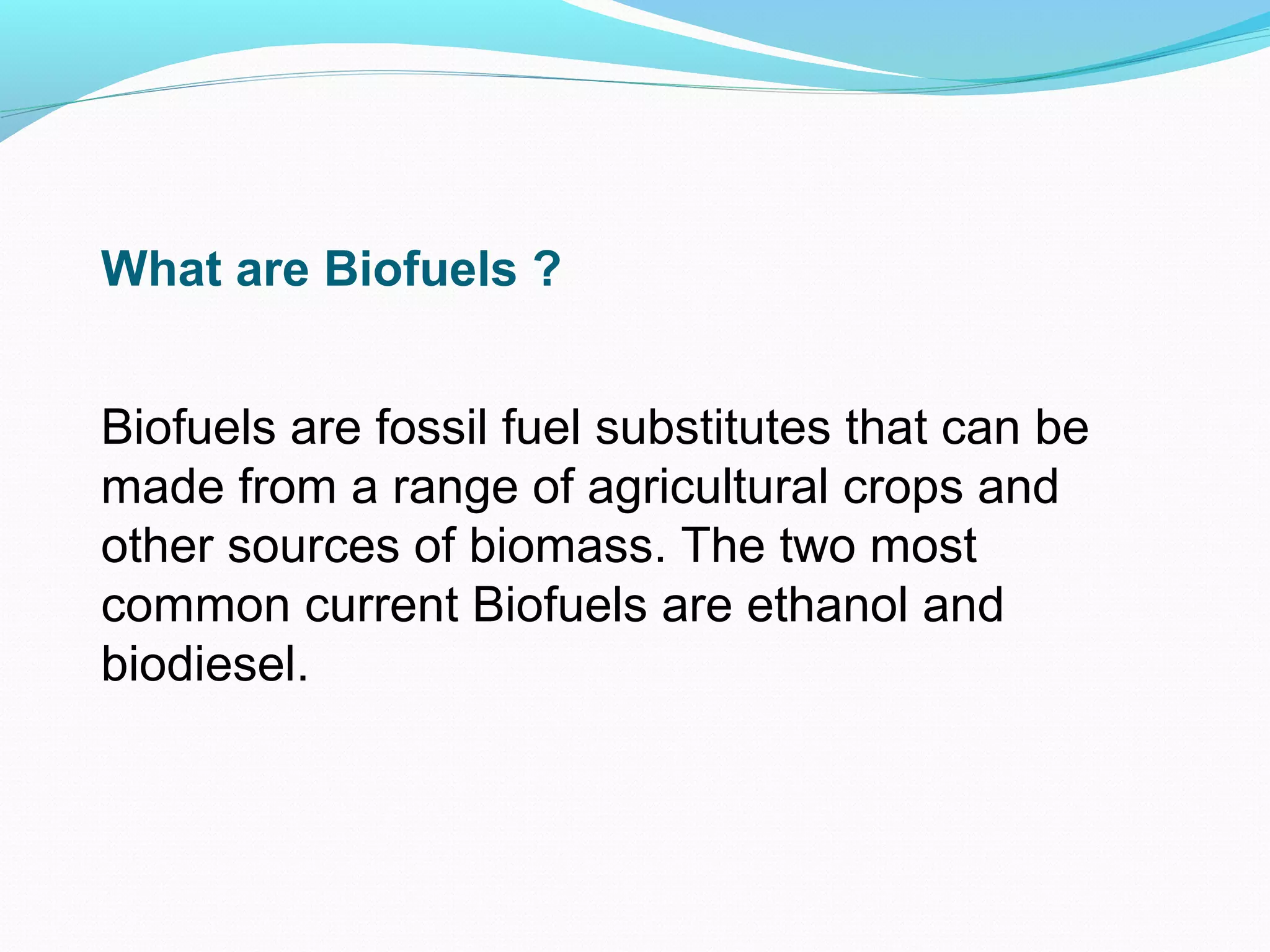 What are Biofuels ?

Biofuels are fossil fuel substitutes that can be made from a range of agricultural crops and other sources of biomass. The two most common current Biofuels are ethanol and biodiesel.